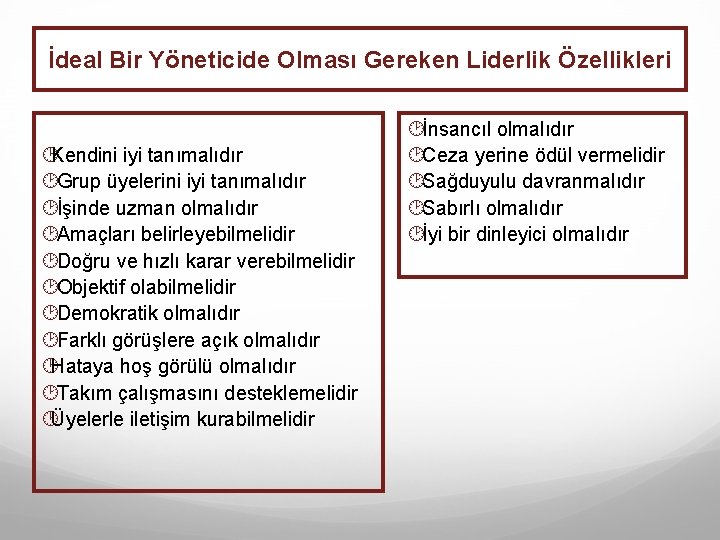 İdeal Bir Yöneticide Olması Gereken Liderlik Özellikleri

Kendini iyi tanımalıdır
Grup üyelerini iyi tanımalıdır
İşinde uzman olmalıdır
Amaçları belirleyebilmelidir
Doğru ve hızlı karar verebilmelidir
Objektif olabilmelidir
Demokratik olmalıdır
Farklı görüşlere açık olmalıdır
Hataya hoş görülü olmalıdır
Takım çalışmasını desteklemelidir
Üyelerle iletişim kurabilmelidir

İnsancıl olmalıdır
Ceza yerine ödül vermelidir
Sağduyulu davranmalıdır
Sabırlı olmalıdır
İyi bir dinleyici olmalıdır